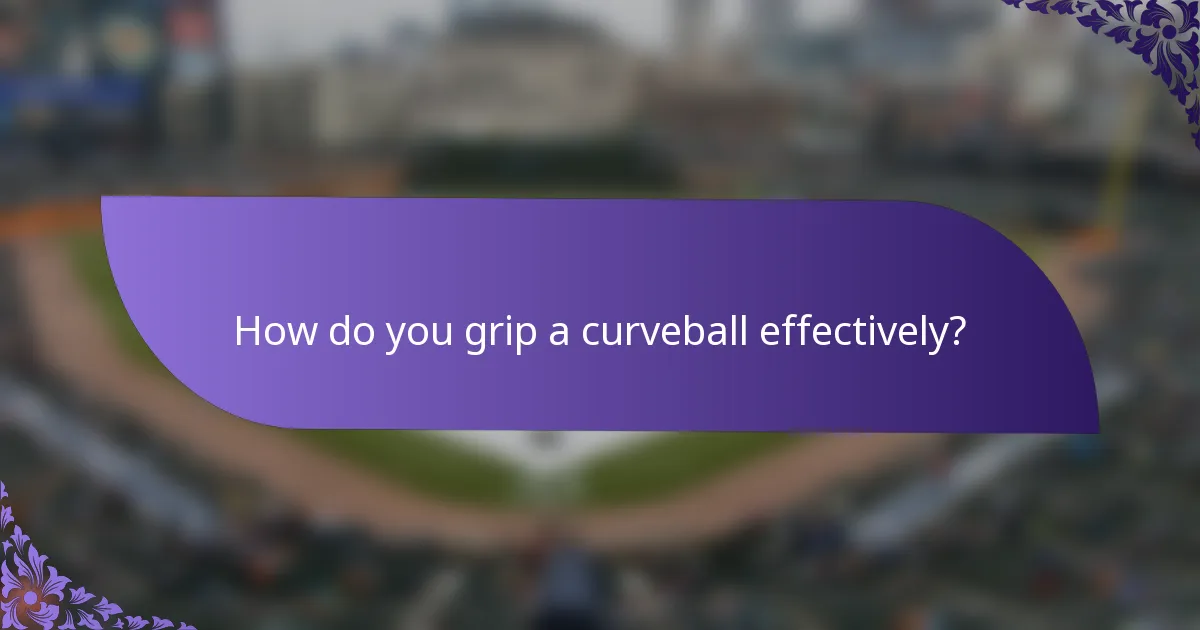 How do you grip a curveball effectively?